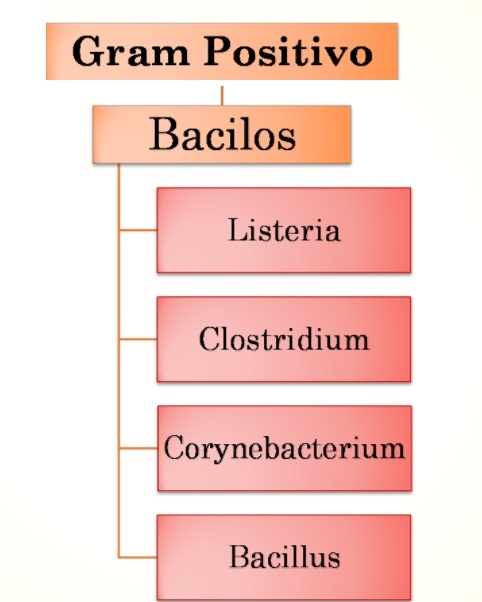 Gram Positivo

Bacilos

Listeria

Clostridium

Corynebacterium

Bacillus